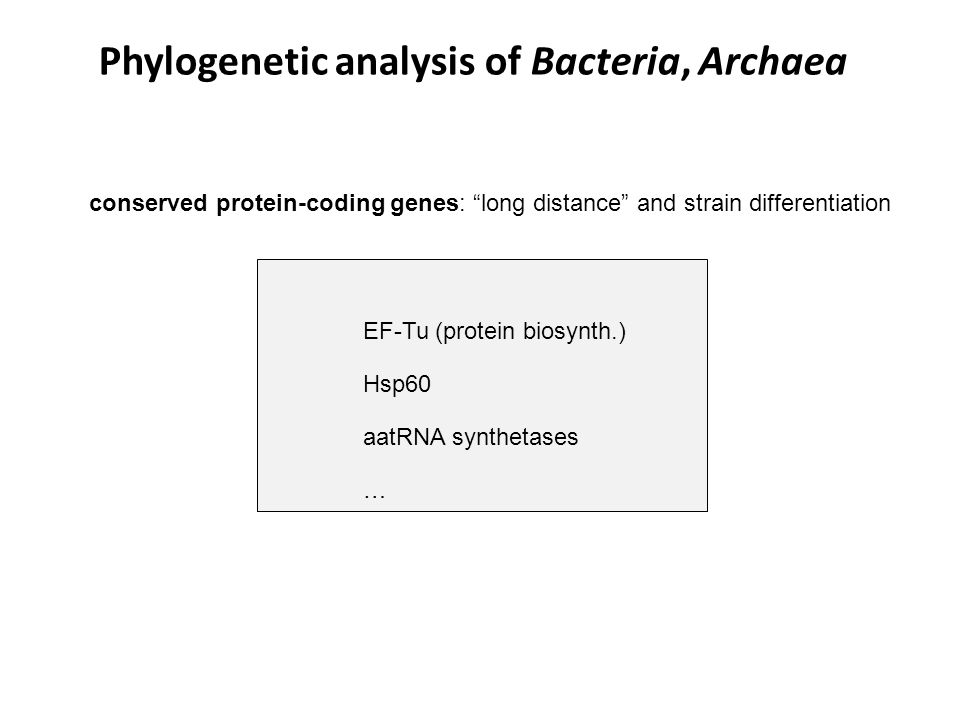 Phylogenetic analysis of Bacteria, Archaea

conserved protein-coding genes: “long distance” and strain differentiation

EF-Tu (protein biosynth.)

Hsp60

aatRNA synthetases

…